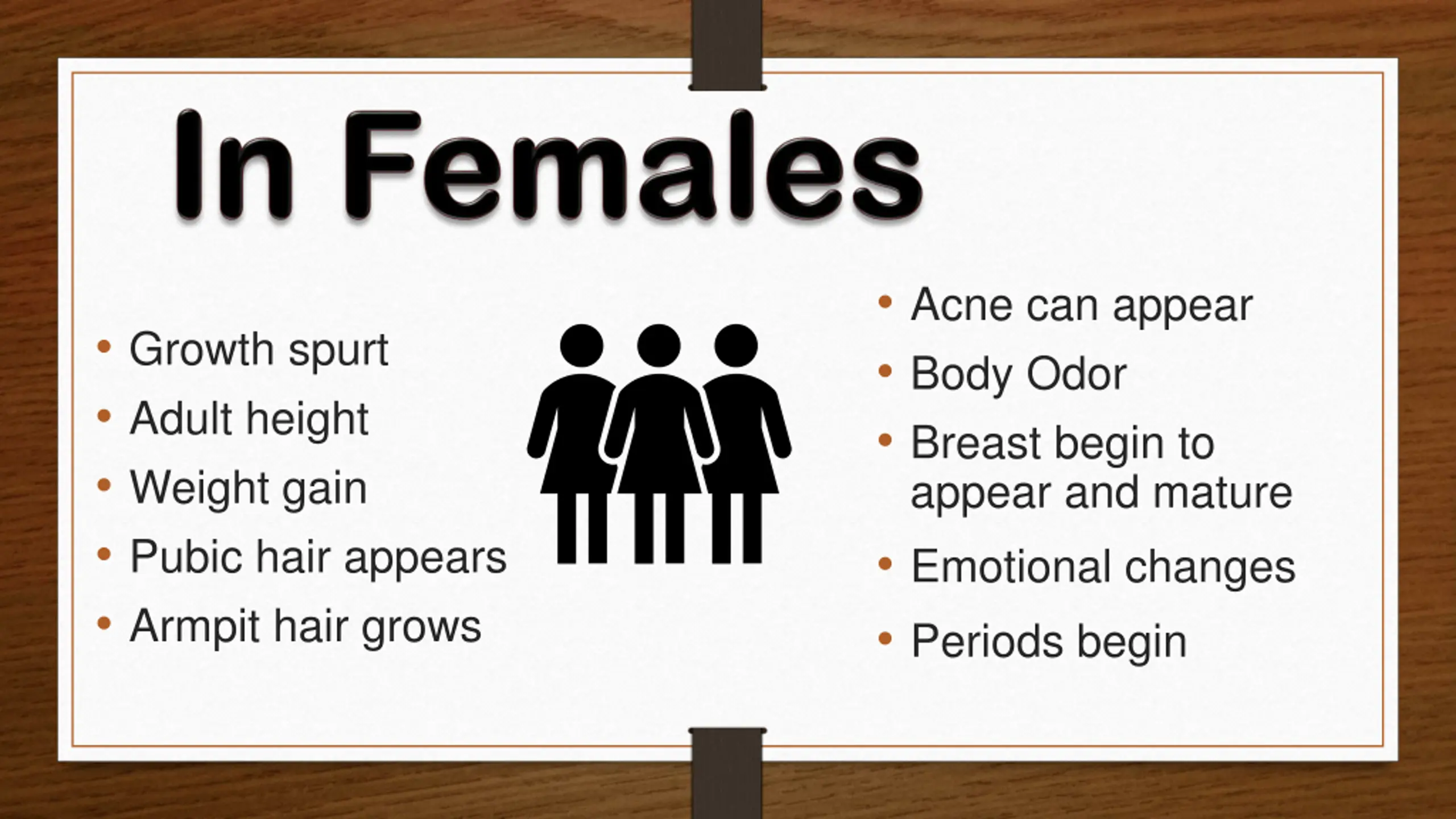 In Females

• Growth spurt
• Adult height
• Weight gain
• Pubic hair appears
• Armpit hair grows

• Acne can appear
• Body Odor
• Breast begin to appear and mature
• Emotional changes
• Periods begin